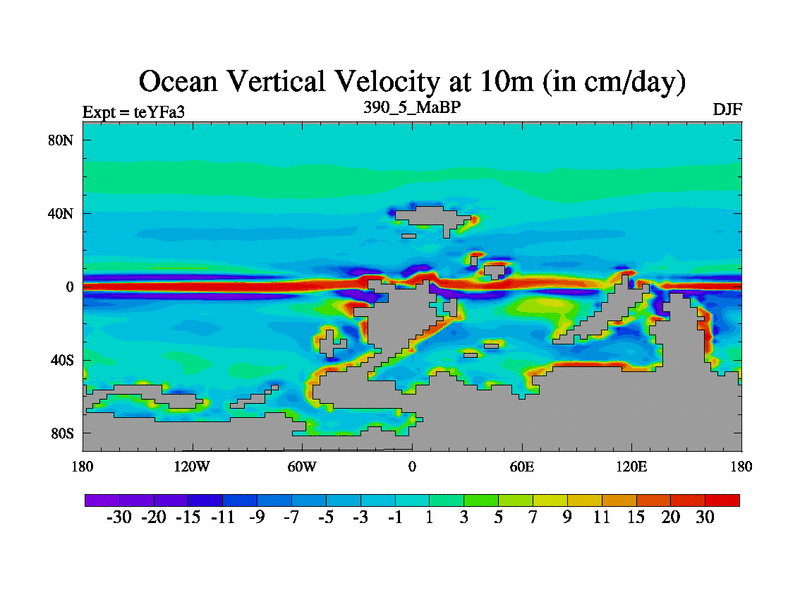 Ocean Vertical Velocity at 10m (in cm/day)

Expt = teYFa3

390_5_MaBP

DJF

80N
40N
0
40S
80S

180 120W 60W 0 60E 120E 180

-30 -20 -15 -11 -9 -7 -5 -3 -1 1 3 5 7 9 11 15 20 30